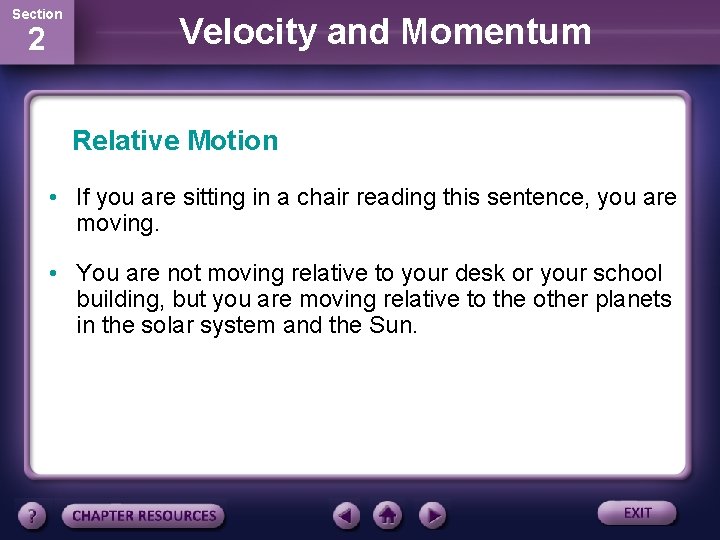 Section
2

Velocity and Momentum

Relative Motion

• If you are sitting in a chair reading this sentence, you are moving.

• You are not moving relative to your desk or your school building, but you are moving relative to the other planets in the solar system and the Sun.

?
CHAPTER RESOURCES
EXIT